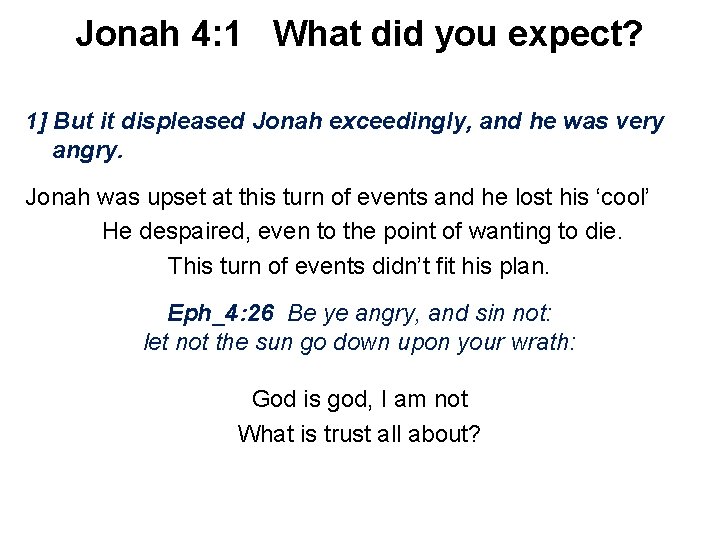 Jonah 4:1   What did you expect?

1] But it displeased Jonah exceedingly, and he was very angry.

Jonah was upset at this turn of events and he lost his ‘cool’

He despaired, even to the point of wanting to die.

This turn of events didn’t fit his plan.

Eph_4:26  Be ye angry, and sin not: let not the sun go down upon your wrath:

God is god, I am not

What is trust all about?